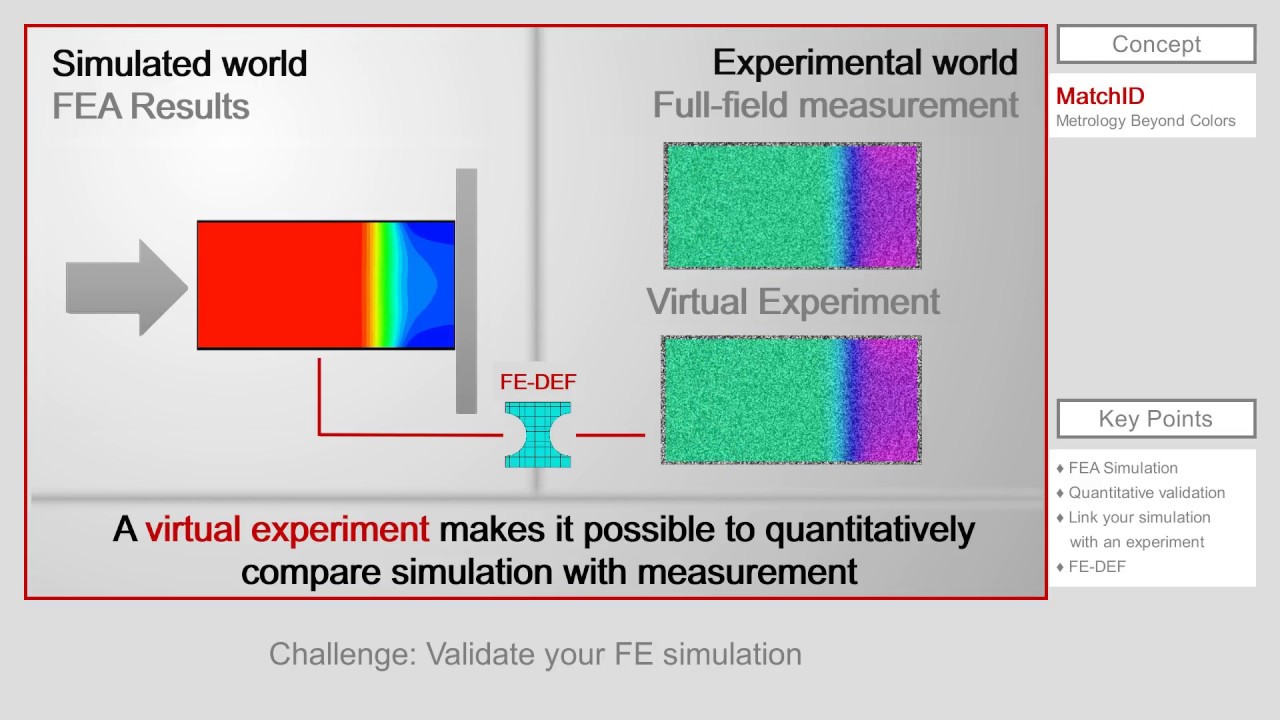 Simulated world
FEA Results

Experimental world
Full-field measurement

Virtual Experiment

FE-DEF

A virtual experiment makes it possible to quantitatively compare simulation with measurement

Concept

MatchID
Metrology Beyond Colors

Key Points

♦ FEA Simulation
♦ Quantitative validation
♦ Link your simulation with an experiment
♦ FE-DEF

Challenge: Validate your FE simulation